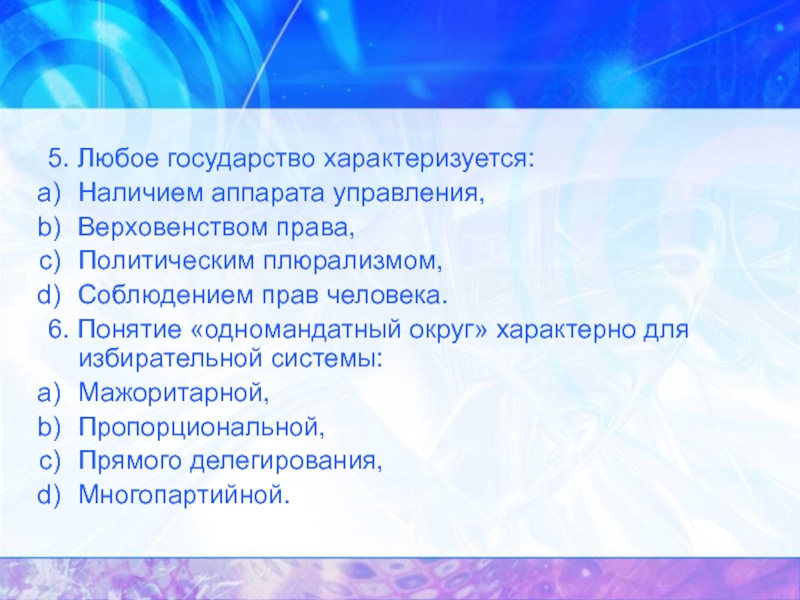 5. Любое государство характеризуется:
a) Наличием аппарата управления,
b) Верховенством права,
c) Политическим плюрализмом,
d) Соблюдением прав человека.
6. Понятие «одномандатный округ» характерно для избирательной системы:
a) Мажоритарной,
b) Пропорциональной,
c) Прямого делегирования,
d) Многопартийной.